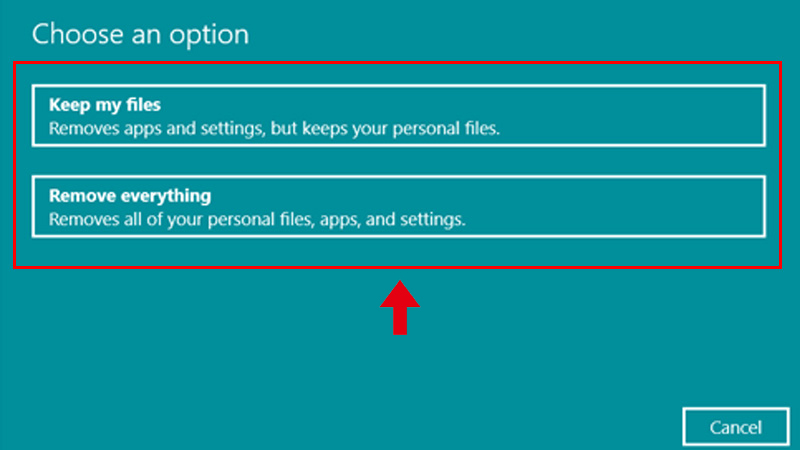 Choose an option

Keep my files
Removes apps and settings, but keeps your personal files.

Remove everything
Removes all of your personal files, apps, and settings.

Cancel